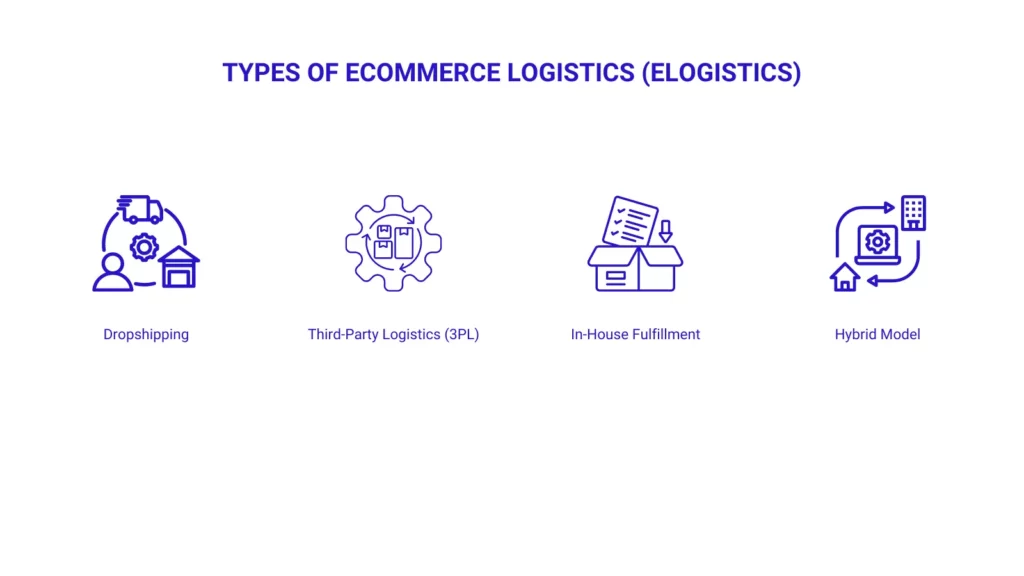 TYPES OF ECOMMERCE LOGISTICS (ELOGISTICS)

Dropshipping

Third-Party Logistics (3PL)

In-House Fulfillment

Hybrid Model